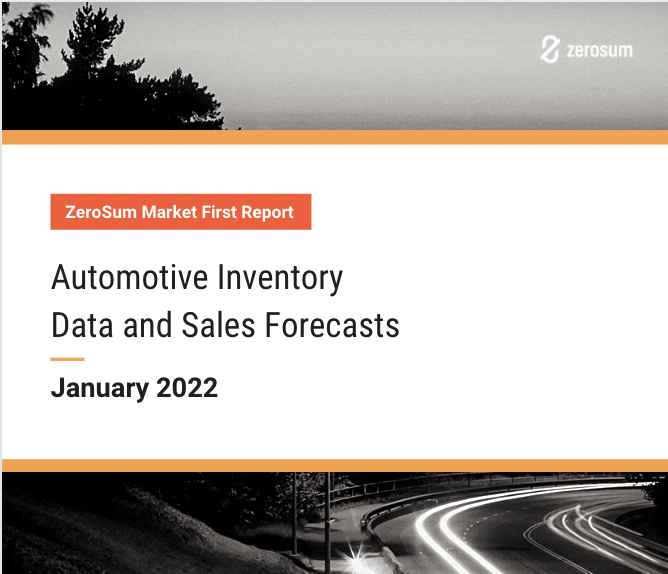 zerosum

ZeroSum Market First Report

Automotive Inventory Data and Sales Forecasts

January 2022